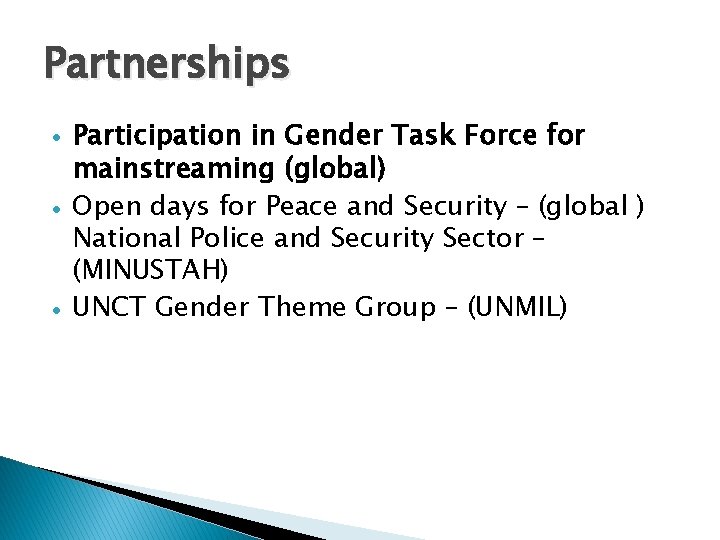 Partnerships

• Participation in Gender Task Force for mainstreaming (global)
• Open days for Peace and Security – (global ) National Police and Security Sector – (MINUSTAH)
• UNCT Gender Theme Group – (UNMIL)